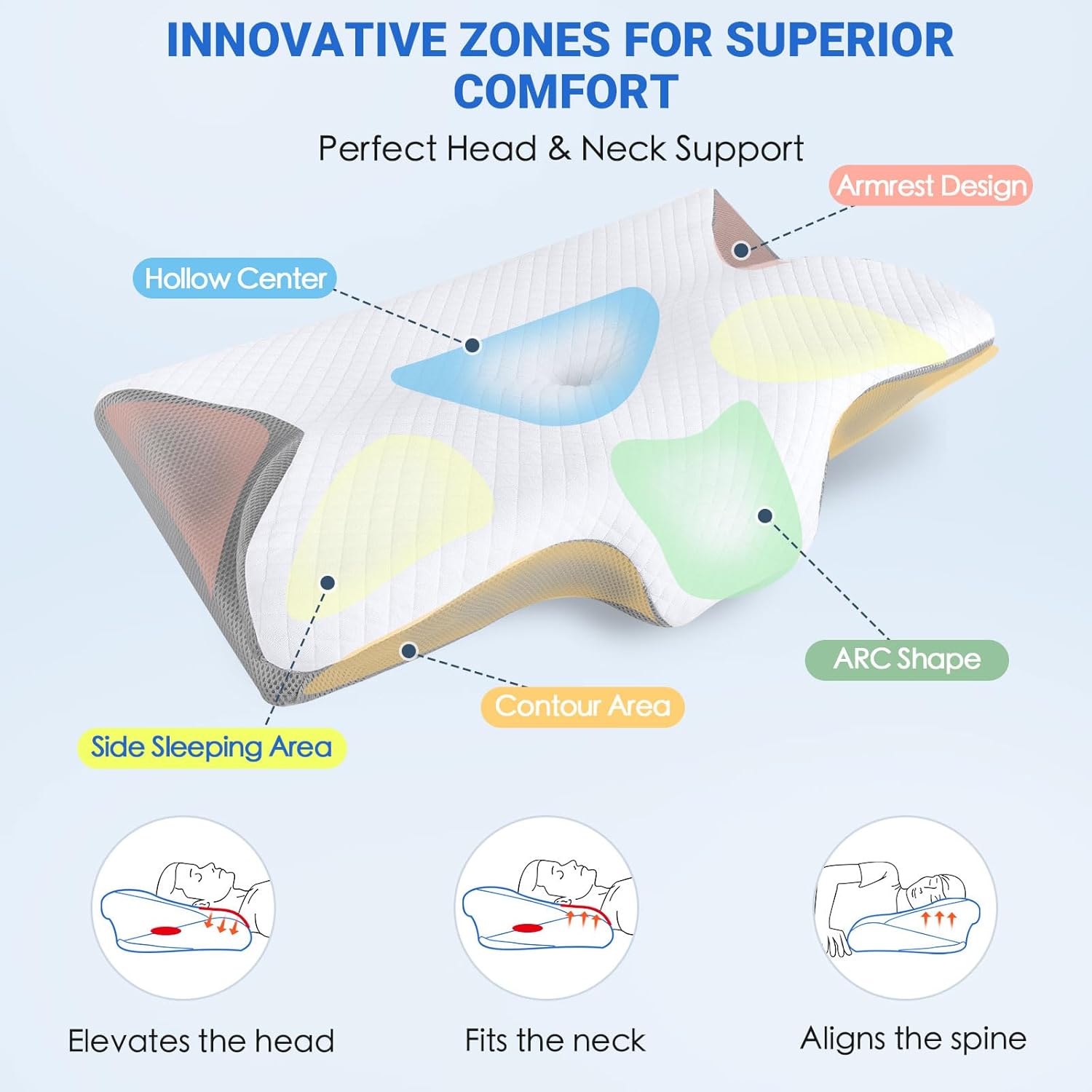 INNOVATIVE ZONES FOR SUPERIOR COMFORT

Perfect Head & Neck Support

Armrest Design

Hollow Center

ARC Shape

Contour Area

Side Sleeping Area

Elevates the head

Fits the neck

Aligns the spine